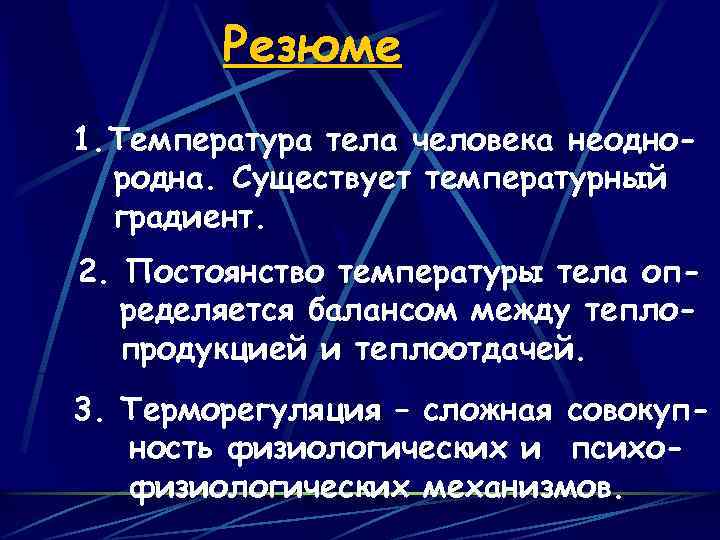 Резюме

1.Температура тела человека неоднородна. Существует температурный градиент.

2. Постоянство температуры тела определяется балансом между теплопродукцией и теплоотдачей.

3. Терморегуляция – сложная совокупность физиологических и психофизиологических механизмов.